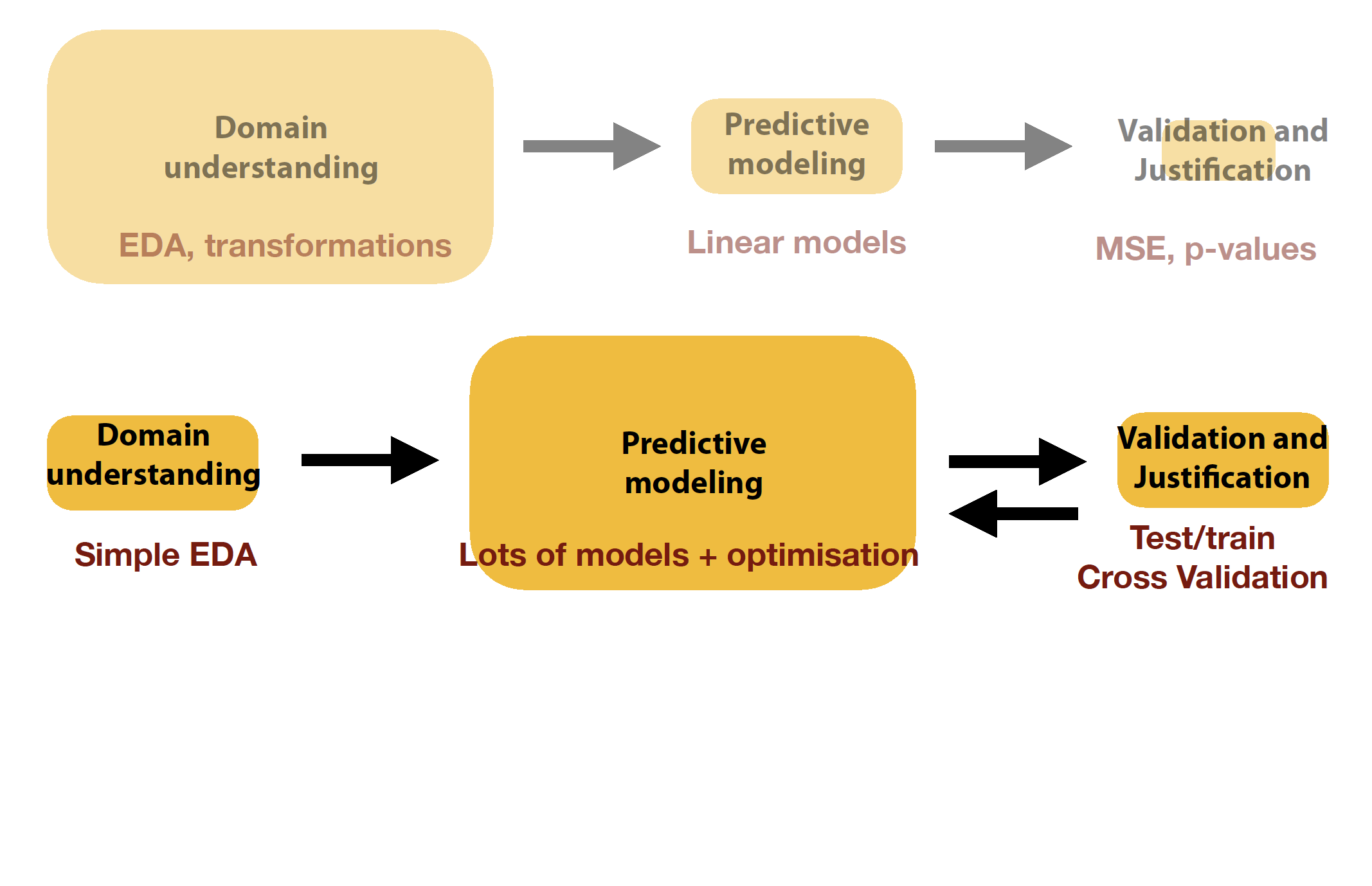 Domain understanding

EDA, transformations

Predictive modeling

Linear models

Validation and Justification

MSE, p-values

Domain understanding

Simple EDA

Predictive modeling

Lots of models + optimisation

Validation and Justification

Test/train
Cross Validation